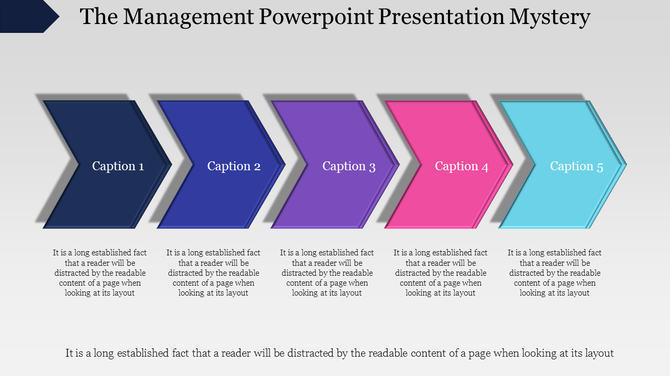 The Management Powerpoint Presentation Mystery

Caption 1

Caption 2

Caption 3

Caption 4

Caption 5

It is a long established fact that a reader will be distracted by the readable content of a page when looking at its layout

It is a long established fact that a reader will be distracted by the readable content of a page when looking at its layout

It is a long established fact that a reader will be distracted by the readable content of a page when looking at its layout

It is a long established fact that a reader will be distracted by the readable content of a page when looking at its layout

It is a long established fact that a reader will be distracted by the readable content of a page when looking at its layout

It is a long established fact that a reader will be distracted by the readable content of a page when looking at its layout